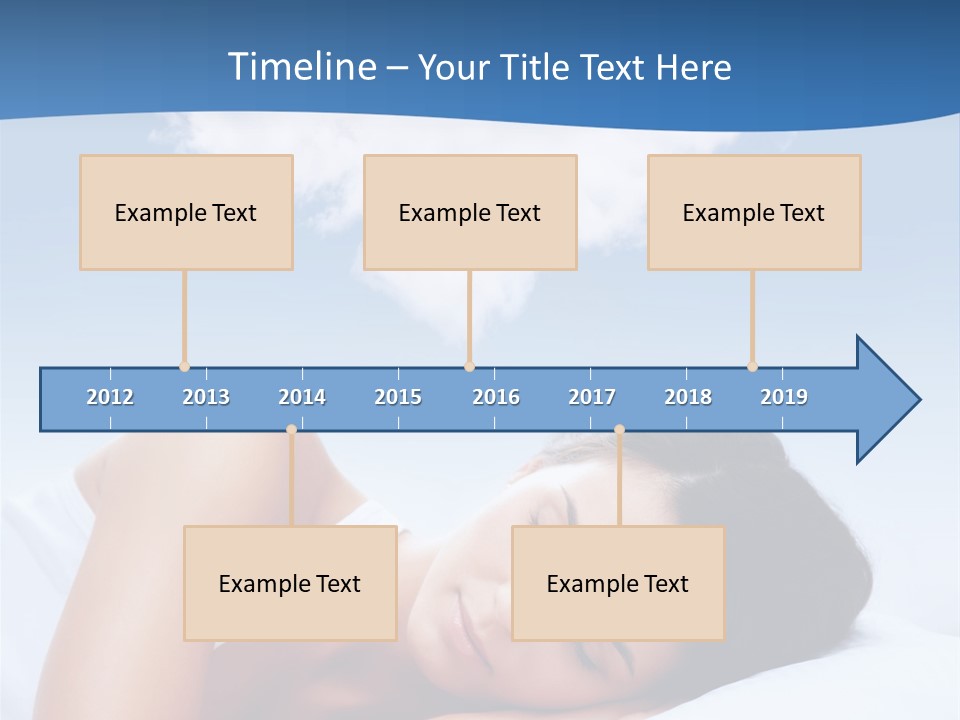 Timeline – Your Title Text Here

Example Text

Example Text

Example Text

2012 2013 2014 2015 2016 2017 2018 2019

Example Text

Example Text